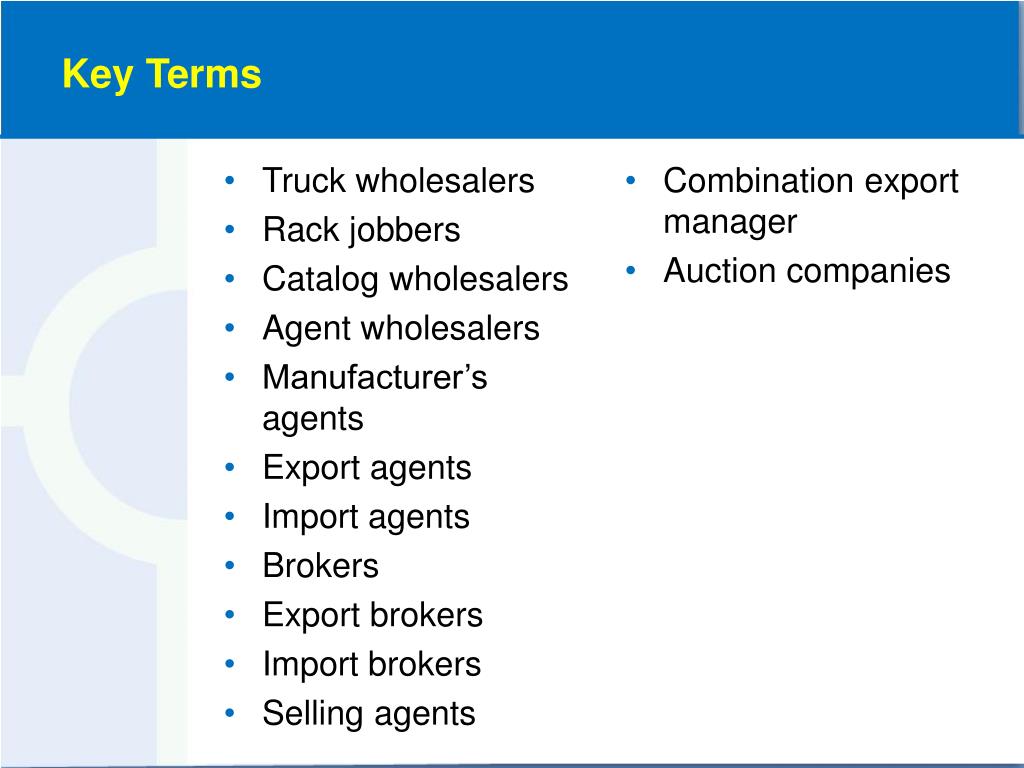 Key Terms

• Truck wholesalers
• Rack jobbers
• Catalog wholesalers
• Agent wholesalers
• Manufacturer’s agents
• Export agents
• Import agents
• Brokers
• Export brokers
• Import brokers
• Selling agents

• Combination export manager
• Auction companies